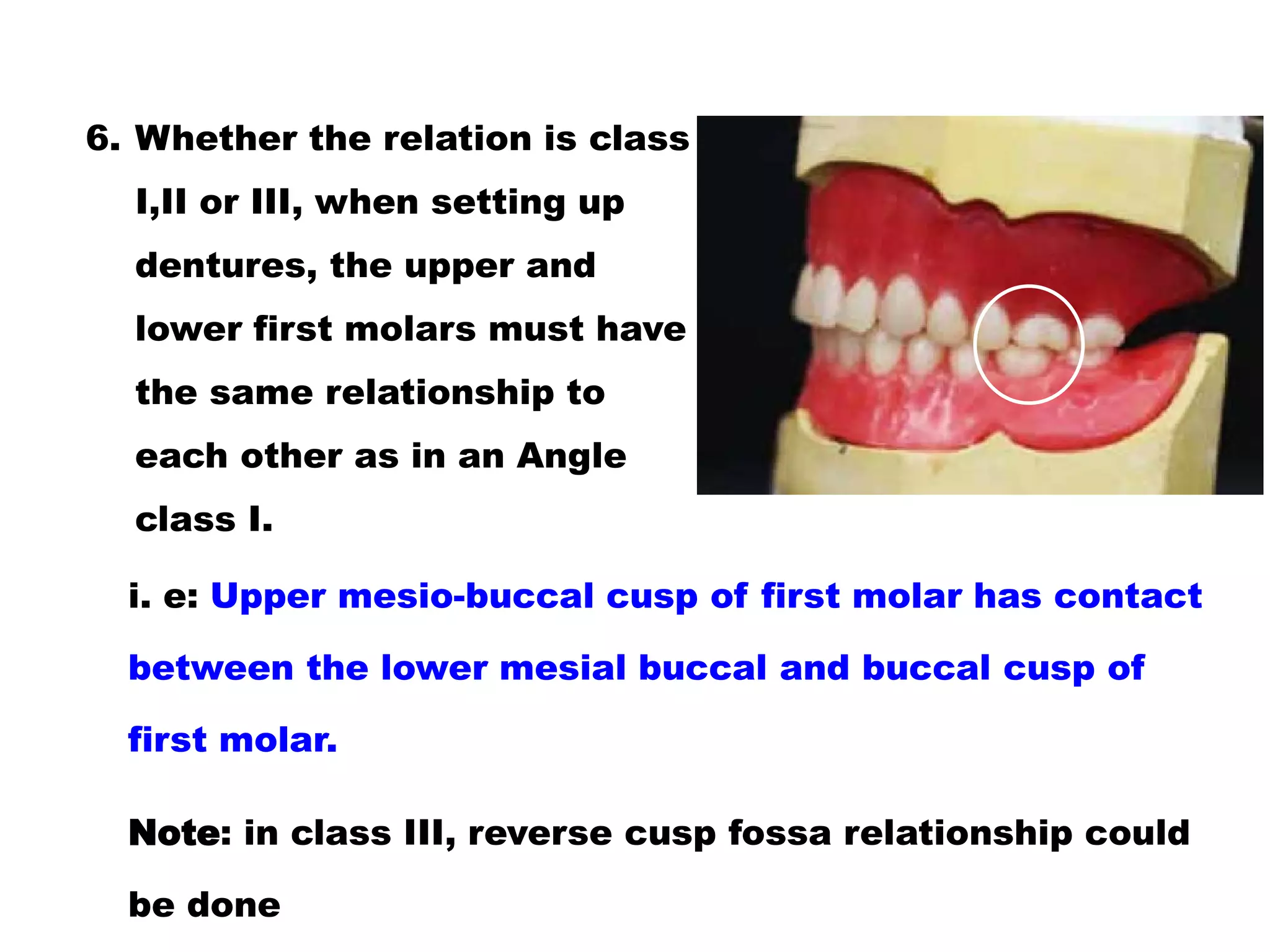 6. Whether the relation is class I,II or III, when setting up dentures, the upper and lower first molars must have the same relationship to each other as in an Angle class I.

i. e: Upper mesio-buccal cusp of first molar has contact between the lower mesial buccal and buccal cusp of first molar.

Note: in class III, reverse cusp fossa relationship could be done